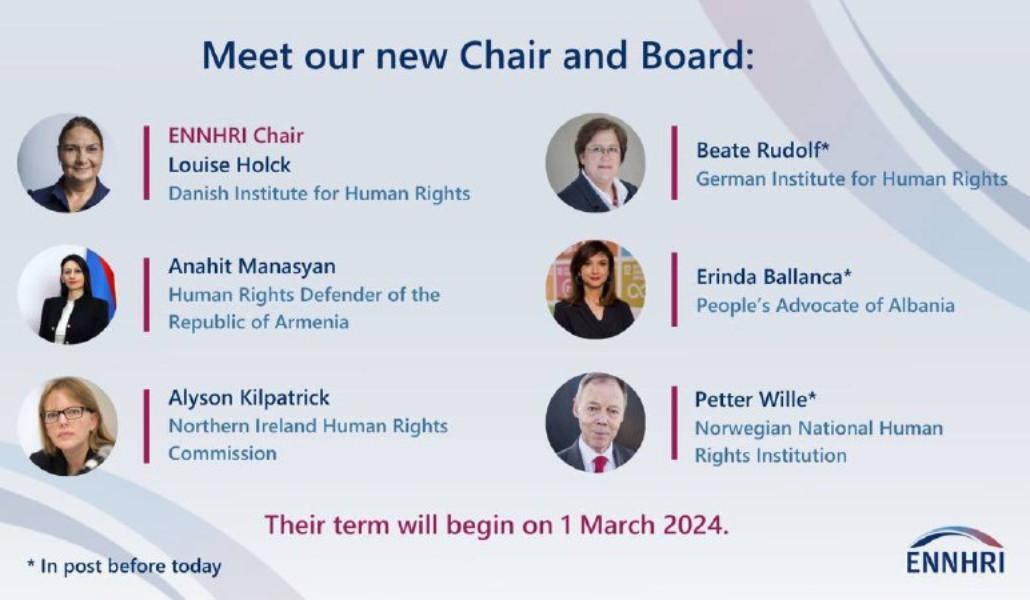 Meet our new Chair and Board:

ENNHRI Chair
Louise Holck
Danish Institute for Human Rights

Anahit Manasyan
Human Rights Defender of the Republic of Armenia

Alyson Kilpatrick
Northern Ireland Human Rights Commission

Beate Rudolf*
German Institute for Human Rights

Erinda Ballanca*
People's Advocate of Albania

Petter Wille*
Norwegian National Human Rights Institution

Their term will begin on 1 March 2024.

* In post before today

ENNHRI